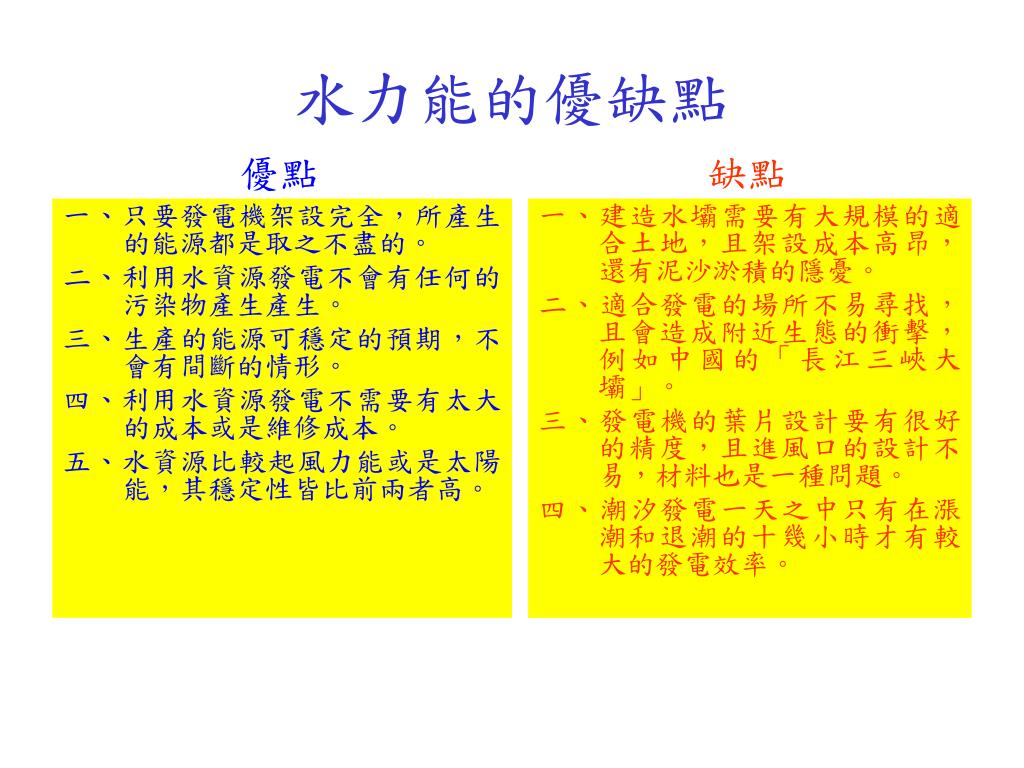 水力能的優缺點

優點

一、只要發電機架設完全，所產生的能源都是取之不盡的。

二、利用水資源發電不會有任何的污染物產生產生。

三、生產的能源可穩定的預期，不會有間斷的情形。

四、利用水資源發電不需要有太大的成本或是維修成本。

五、水資源比較起風力能或是太陽能，其穩定性皆比前兩者高。

缺點

一、建造水壩需要有大規模的適合土地，且架設成本高昂，還有泥沙淤積的隱憂。

二、適合發電的場所不易尋找，且會造成附近生態的衝擊，例如中國的「長江三峽大壩」。

三、發電機的葉片設計要有很好的精度，且進風口的設計不易，材料也是一種問題。

四、潮汐發電一天之中只有在漲潮和退潮的十幾小時才有較大的發電效率。